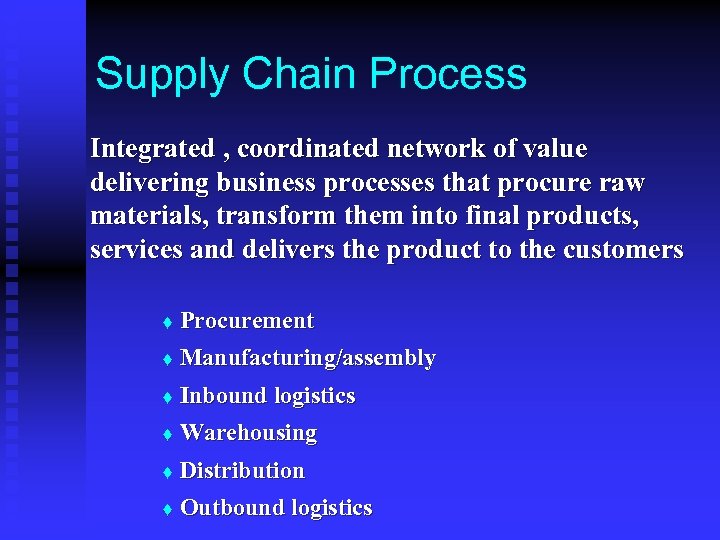 Supply Chain Process

Integrated , coordinated network of value delivering business processes that procure raw materials, transform them into final products, services and delivers the product to the customers

♦ Procurement
♦ Manufacturing/assembly
♦ Inbound logistics
♦ Warehousing
♦ Distribution
♦ Outbound logistics